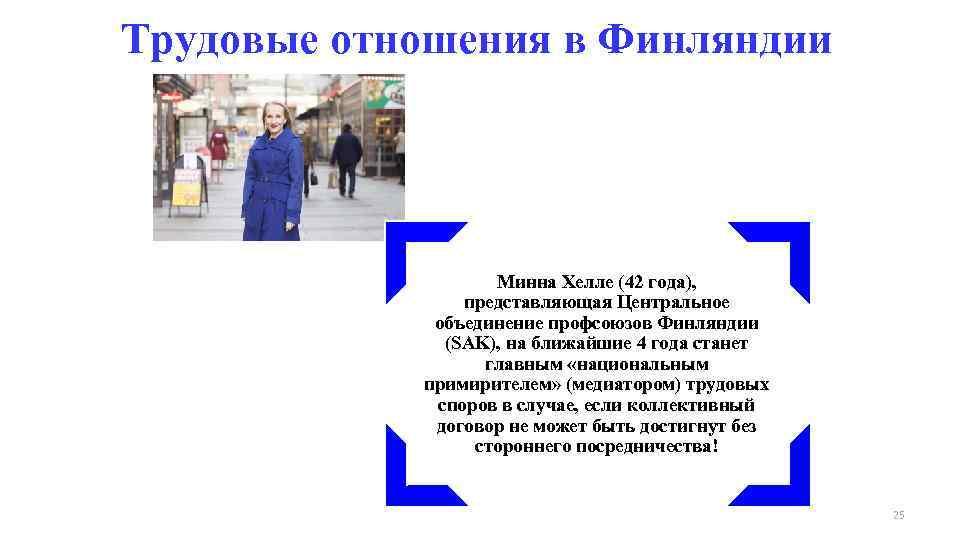 Трудовые отношения в Финляндии

Минна Хелле (42 года), представляющая Центральное объединение профсоюзов Финляндии (SAK), на ближайшие 4 года станет главным «национальным примирителем» (медиатором) трудовых споров в случае, если коллективный договор не может быть достигнут без стороннего посредничества!

25